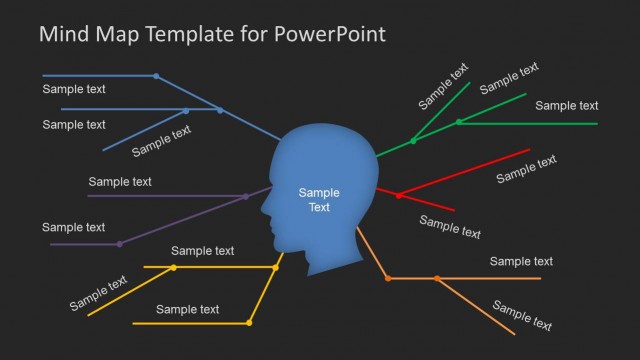 Mind Map Template for PowerPoint

Sample text

Sample text

Sample text

Sample text

Sample text

Sample text

Sample text

Sample text

Sample Text

Sample text

Sample text

Sample text

Sample text

Sample text

Sample text

Sample text